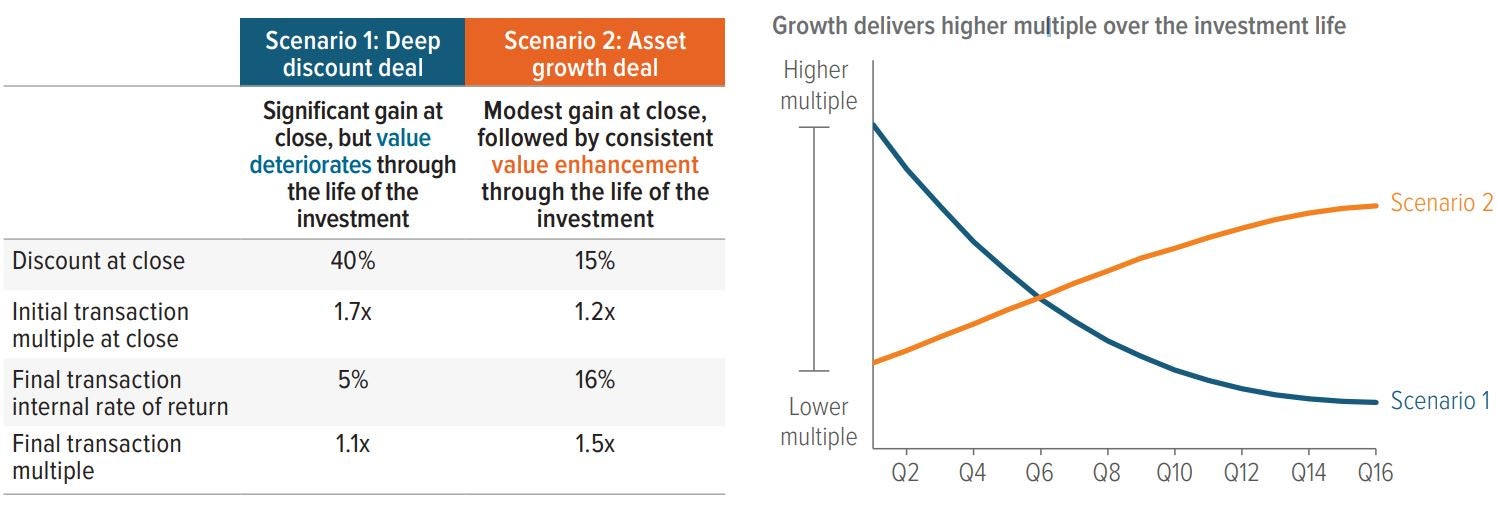 | | Scenario 1: Deep discount deal | Scenario 2: Asset growth deal |
|---|---|---|
| | Significant gain at close, but value deteriorates through the life of the investment | Modest gain at close, followed by consistent value enhancement through the life of the investment |
| Discount at close | 40% | 15% |
| Initial transaction multiple at close | 1.7x | 1.2x |
| Final transaction internal rate of return | 5% | 16% |
| Final transaction multiple | 1.1x | 1.5x |

Growth delivers higher multiple over the investment life

Higher multiple

Lower multiple

Scenario 2

Scenario 1

Q2 Q4 Q6 Q8 Q10 Q12 Q14 Q16